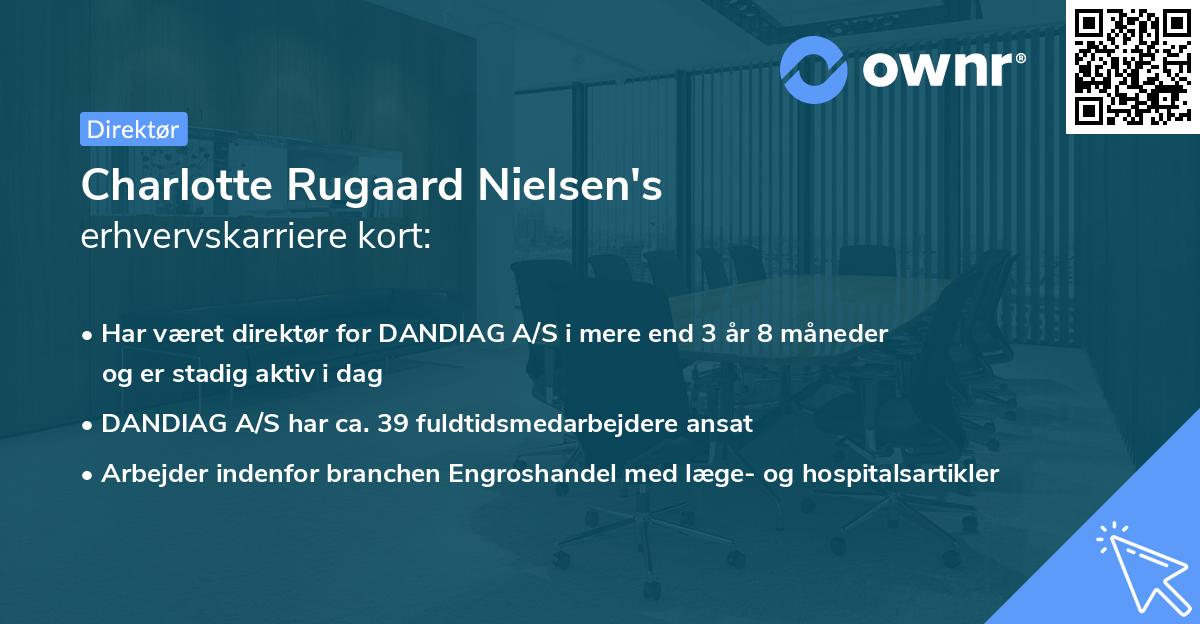 ownr®

Direktør

Charlotte Rugaard Nielsen's
erhvervskarriere kort:

• Har været direktør for DANDIAG A/S i mere end 3 år 8 måneder og er stadig aktiv i dag
• DANDIAG A/S har ca. 39 fuldtidsmedarbejdere ansat
• Arbejder indenfor branchen Engroshandel med læge- og hospitalsartikler